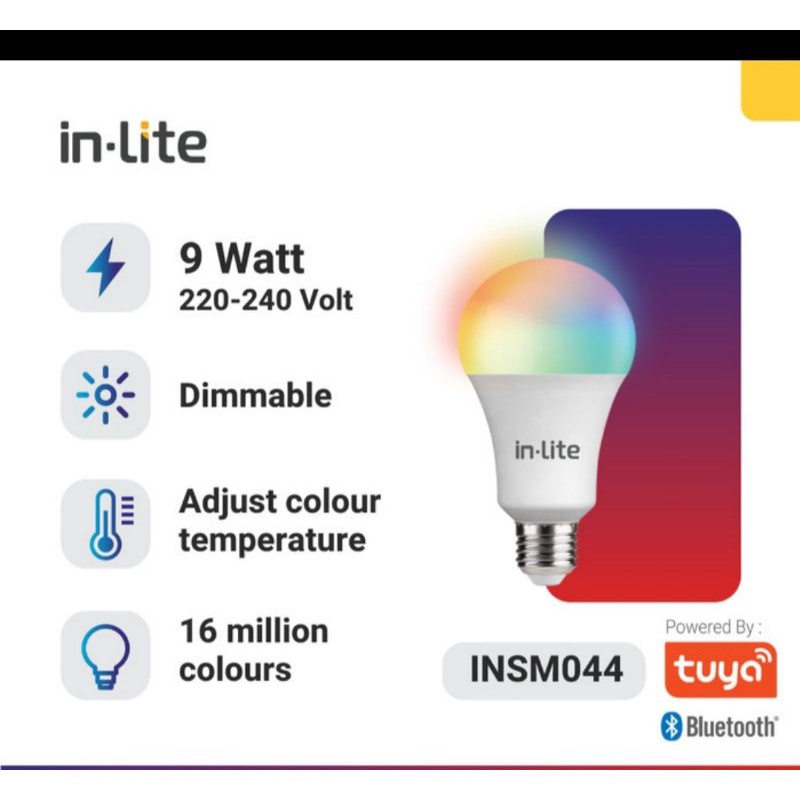 in·lite

9 Watt
220-240 Volt

Dimmable

Adjust colour temperature

16 million colours

in·lite

INSM044

Powered By :

tuya

Bluetooth®